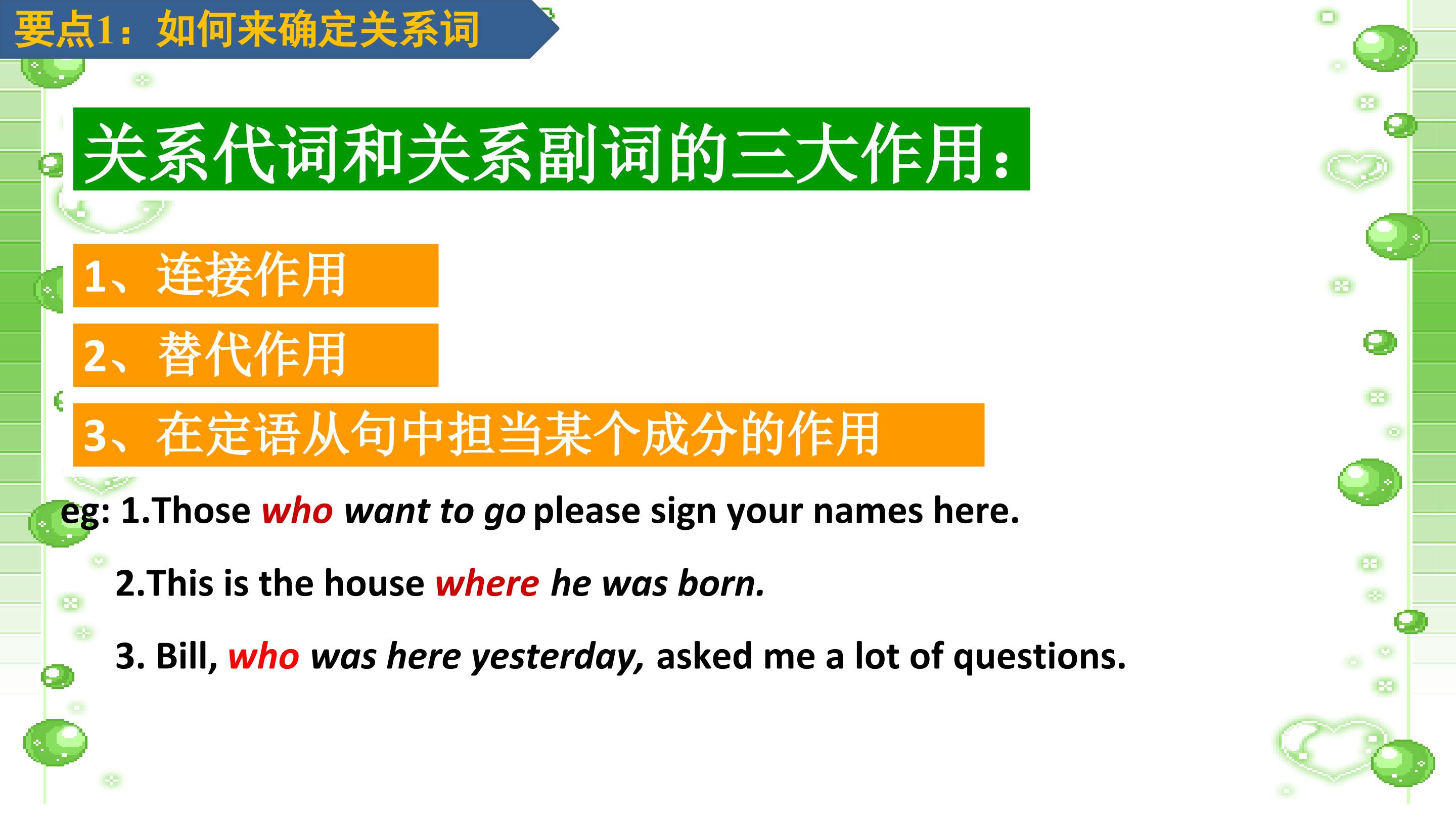 要点1：如何来确定关系词

关系代词和关系副词的三大作用：

1、连接作用

2、替代作用

3、在定语从句中担当某个成分的作用

eg: 1.Those who want to go please sign your names here.

2.This is the house where he was born.

3. Bill, who was here yesterday, asked me a lot of questions.